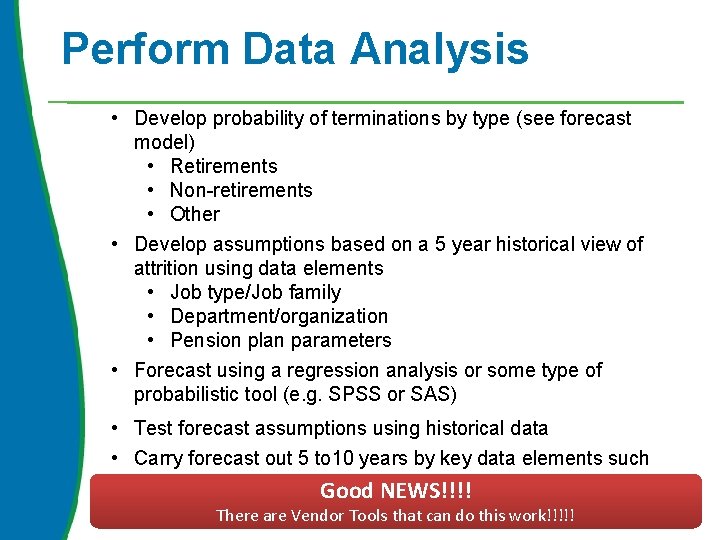 Perform Data Analysis

• Develop probability of terminations by type (see forecast model)
  • Retirements
  • Non-retirements
  • Other
• Develop assumptions based on a 5 year historical view of attrition using data elements
  • Job type/Job family
  • Department/organization
  • Pension plan parameters
• Forecast using a regression analysis or some type of probabilistic tool (e.g. SPSS or SAS)
• Test forecast assumptions using historical data
• Carry forecast out 5 to10 years by key data elements such

Good NEWS!!!!
There are Vendor Tools that can do this work!!!!!